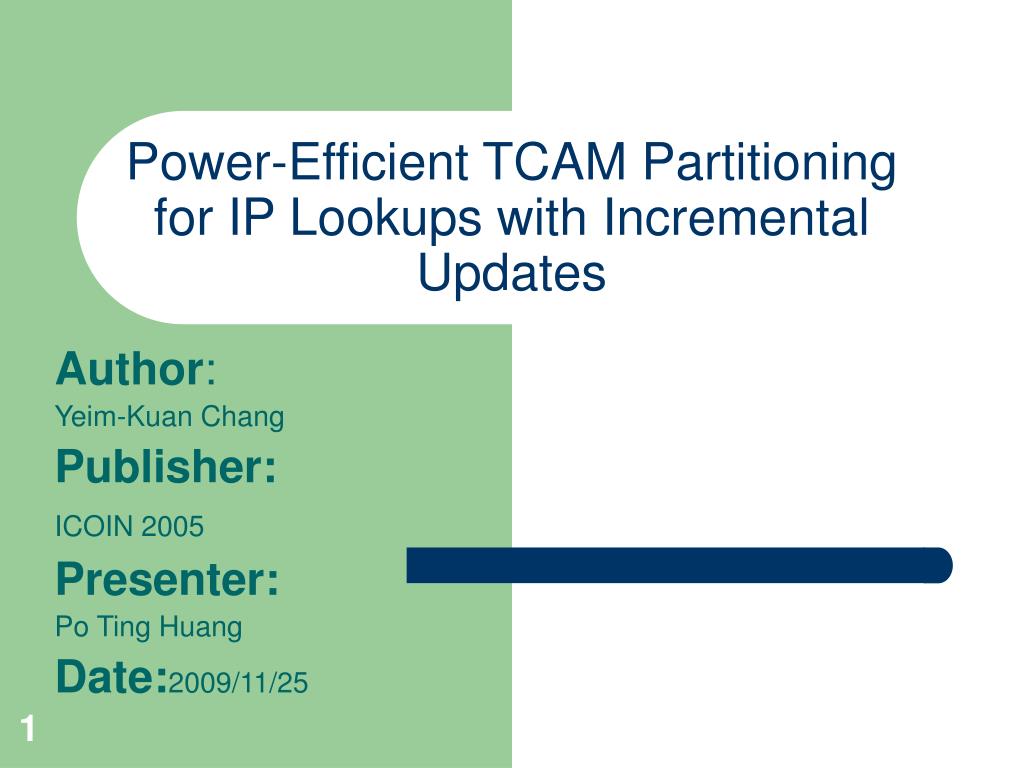 Power-Efficient TCAM Partitioning for IP Lookups with Incremental Updates

Author:
Yeim-Kuan Chang
Publisher:
ICOIN 2005
Presenter:
Po Ting Huang
Date:2009/11/25

1